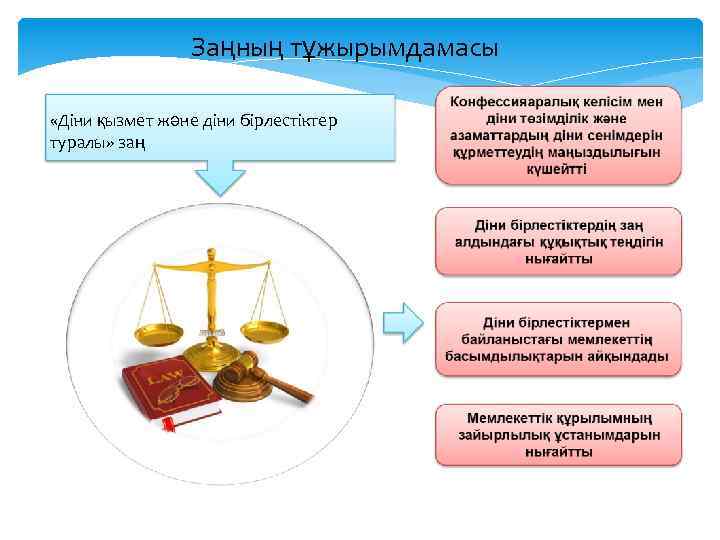 Заңның тұжырымдамасы

«Діни қызмет және діни бірлестіктер туралы» заң

LAW

Конфессияаралық келісім мен діни төзімділік және азаматтардың діни сенімдерін құрметтеудің маңыздылығын күшейтті

Діни бірлестіктердің заң алдындағы құқықтық теңдігін нығайтты

Діни бірлестіктермен байланыстағы мемлекеттің басымдылықтарын айқындады

Мемлекеттік құрылымның зайырлылық ұстанымдарын нығайтты